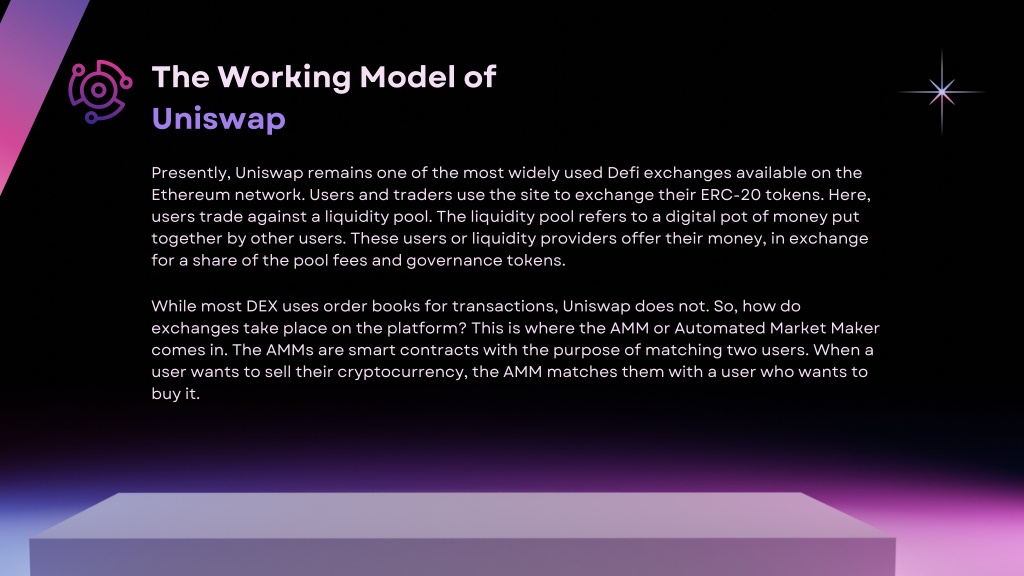 The Working Model of Uniswap

Presently, Uniswap remains one of the most widely used Defi exchanges available on the Ethereum network. Users and traders use the site to exchange their ERC-20 tokens. Here, users trade against a liquidity pool. The liquidity pool refers to a digital pot of money put together by other users. These users or liquidity providers offer their money, in exchange for a share of the pool fees and governance tokens.

While most DEX uses order books for transactions, Uniswap does not. So, how do exchanges take place on the platform? This is where the AMM or Automated Market Maker comes in. The AMMs are smart contracts with the purpose of matching two users. When a user wants to sell their cryptocurrency, the AMM matches them with a user who wants to buy it.